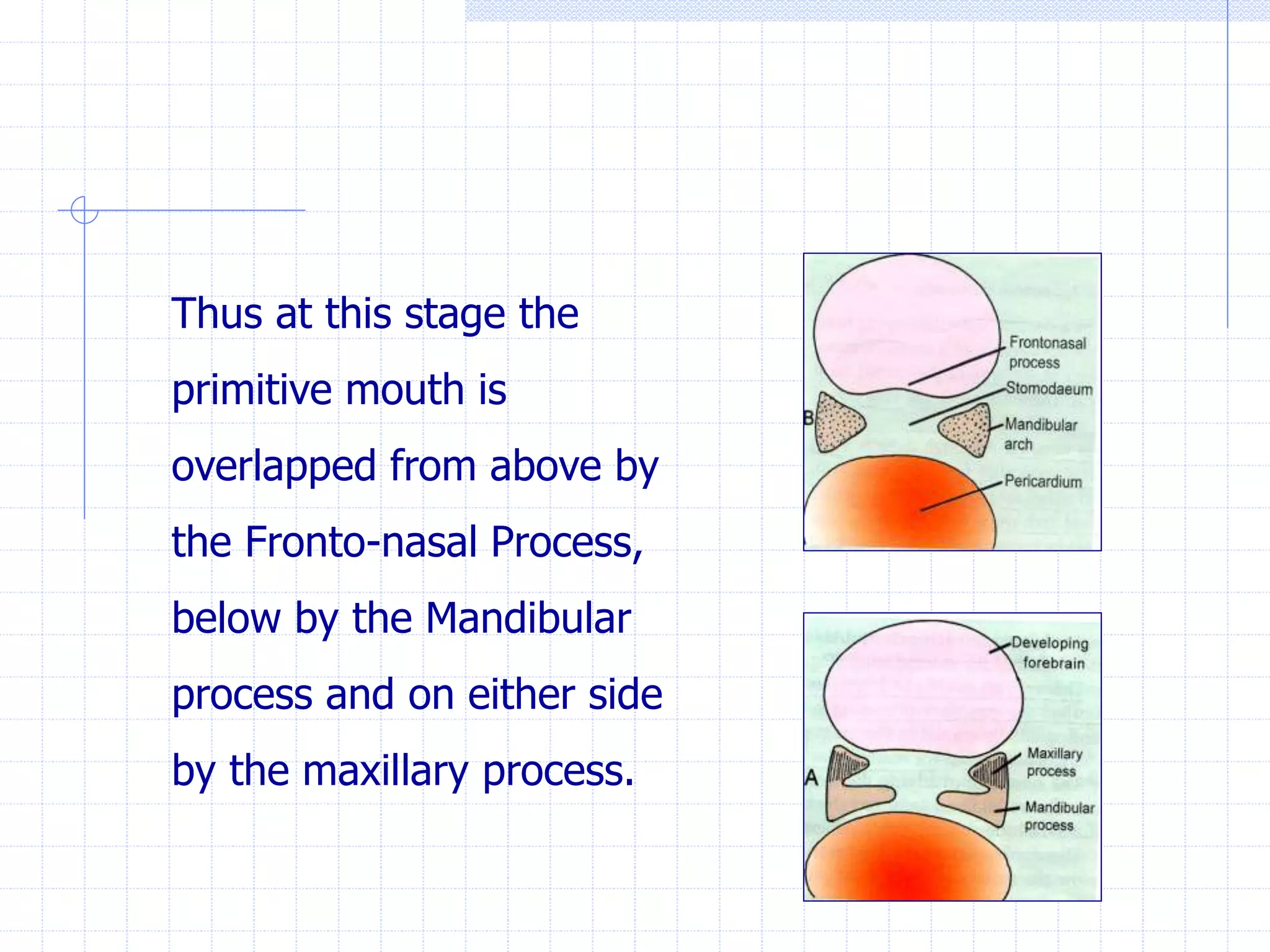 Thus at this stage the primitive mouth is overlapped from above by the Fronto-nasal Process, below by the Mandibular process and on either side by the maxillary process.

Frontonasal process
Stomodaeum
B
Mandibular arch
Pericardium

Developing forebrain
Maxillary process
A
Mandibular process